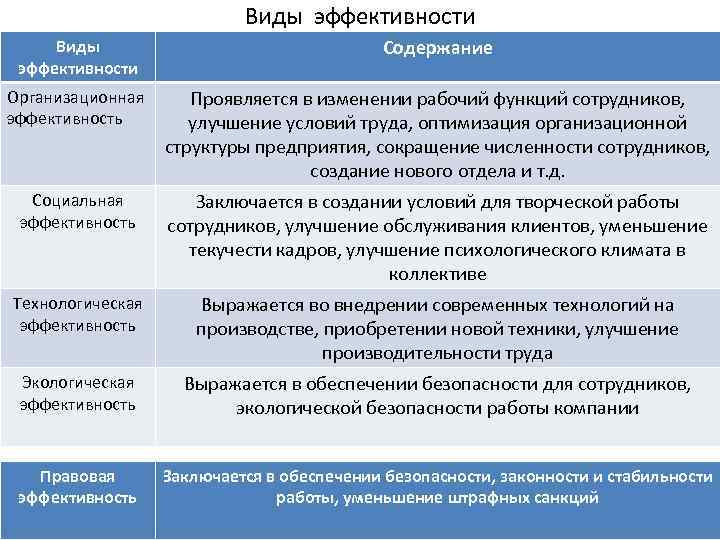 Виды эффективности

| Виды эффективности | Содержание |
|---|---|
| Организационная эффективность | Проявляется в изменении рабочий функций сотрудников, улучшение условий труда, оптимизация организационной структуры предприятия, сокращение численности сотрудников, создание нового отдела и т.д. |
| Социальная эффективность | Заключается в создании условий для творческой работы сотрудников, улучшение обслуживания клиентов, уменьшение текучести кадров, улучшение психологического климата в коллективе |
| Технологическая эффективность | Выражается во внедрении современных технологий на производстве, приобретении новой техники, улучшение производительности труда |
| Экологическая эффективность | Выражается в обеспечении безопасности для сотрудников, экологической безопасности работы компании |

| Правовая эффективность | Заключается в обеспечении безопасности, законности и стабильности работы, уменьшение штрафных санкций |
|---|---|